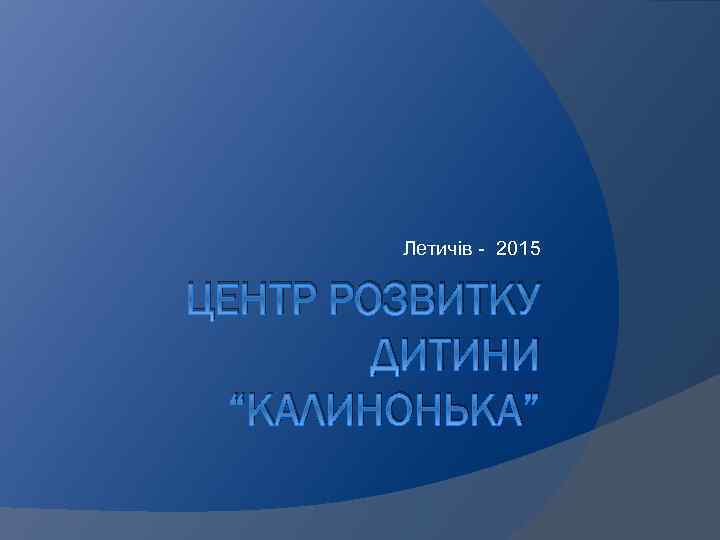 Летичів - 2015

ЦЕНТР РОЗВИТКУ ДИТИНИ “КАЛИНОНЬКА”